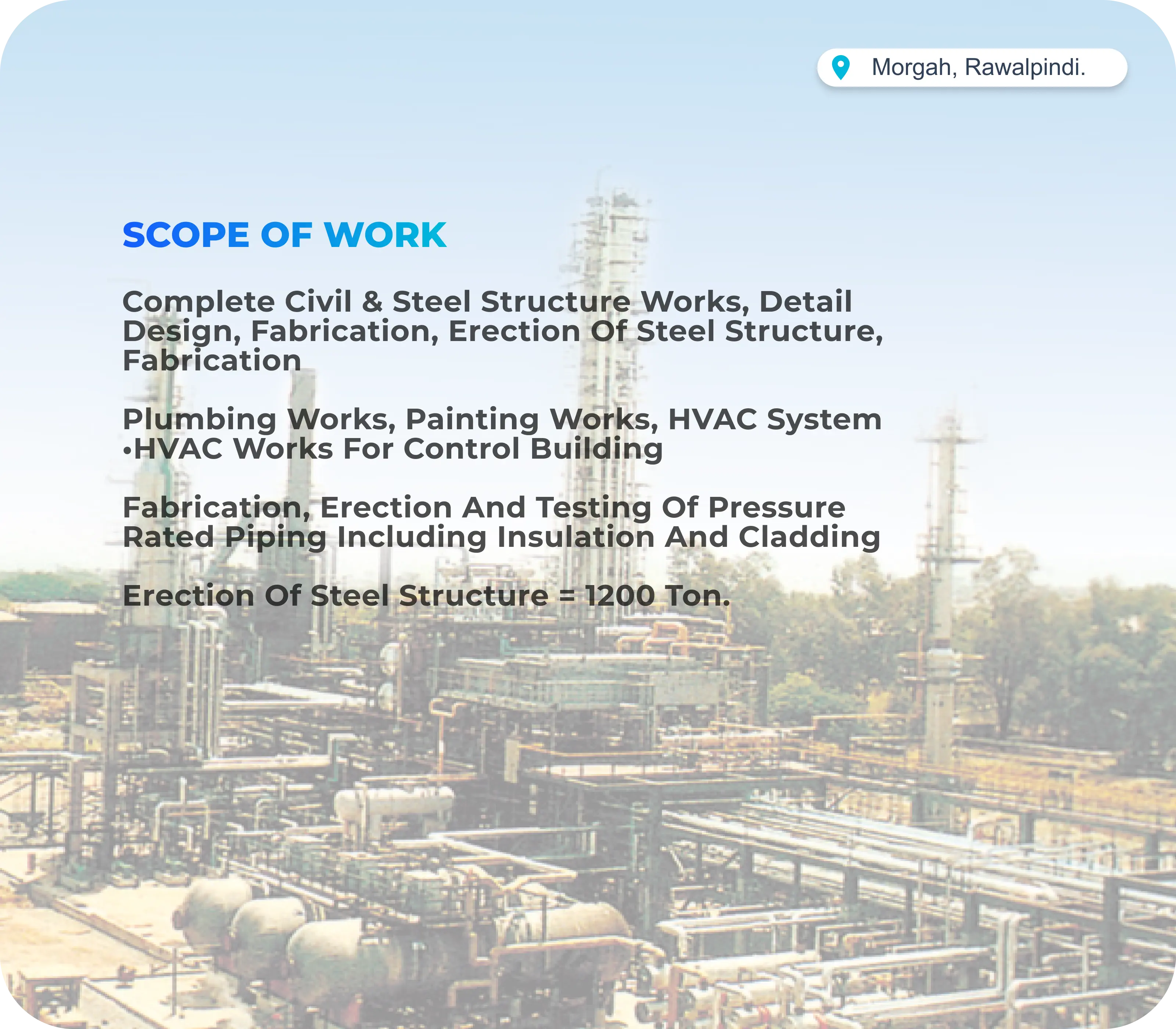 Morgah, Rawalpindi.

SCOPE OF WORK

Complete Civil & Steel Structure Works, Detail Design, Fabrication, Erection Of Steel Structure, Fabrication

Plumbing Works, Painting Works, HVAC System •HVAC Works For Control Building

Fabrication, Erection And Testing Of Pressure Rated Piping Including Insulation And Cladding

Erection Of Steel Structure = 1200 Ton.